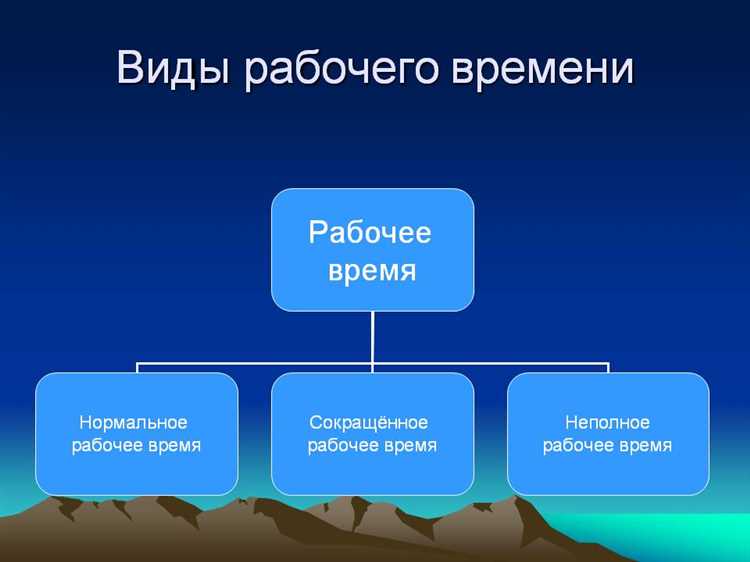 Виды рабочего времени

Рабочее время

Нормальное рабочее время

Сокращённое рабочее время

Неполное рабочее время